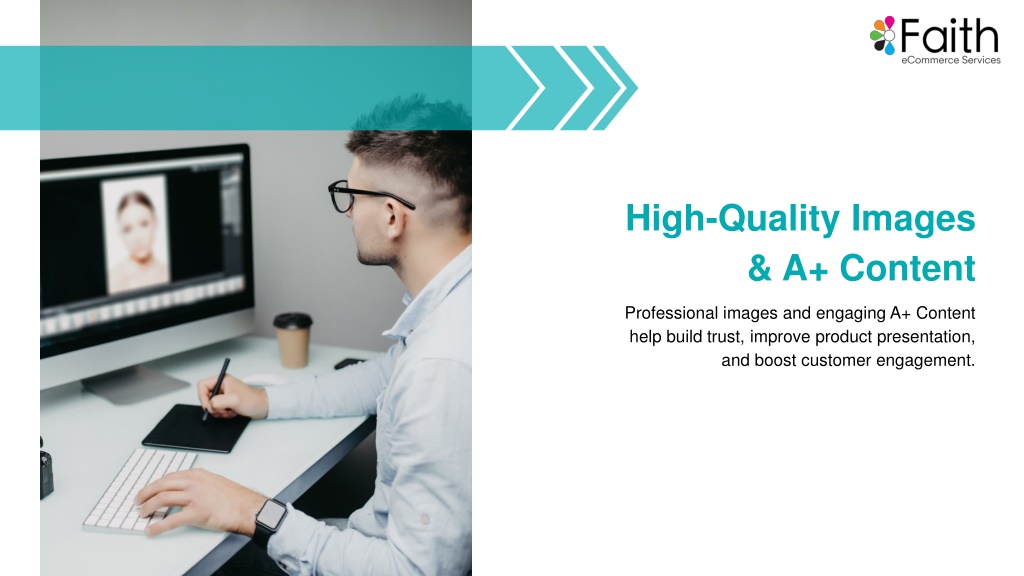 Faith
eCommerce Services

High-Quality Images & A+ Content

Professional images and engaging A+ Content help build trust, improve product presentation, and boost customer engagement.